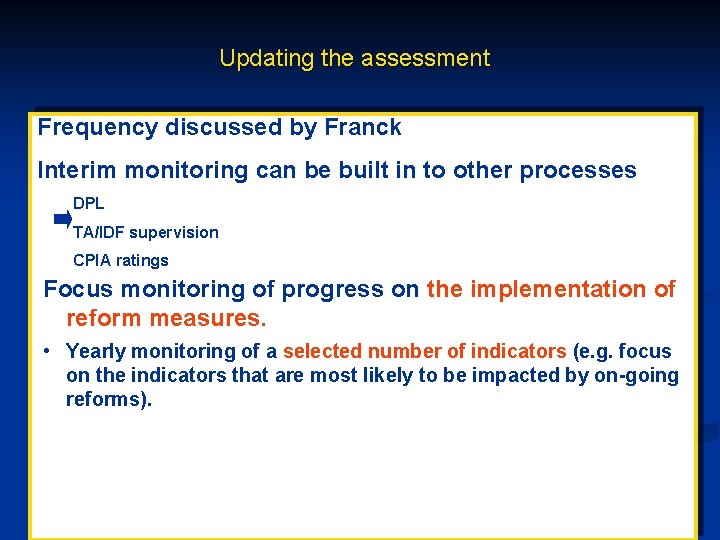 Updating the assessment

Frequency discussed by Franck

Interim monitoring can be built in to other processes

DPL

TA/IDF supervision

CPIA ratings

Focus monitoring of progress on the implementation of reform measures.

• Yearly monitoring of a selected number of indicators (e.g. focus on the indicators that are most likely to be impacted by on-going reforms).